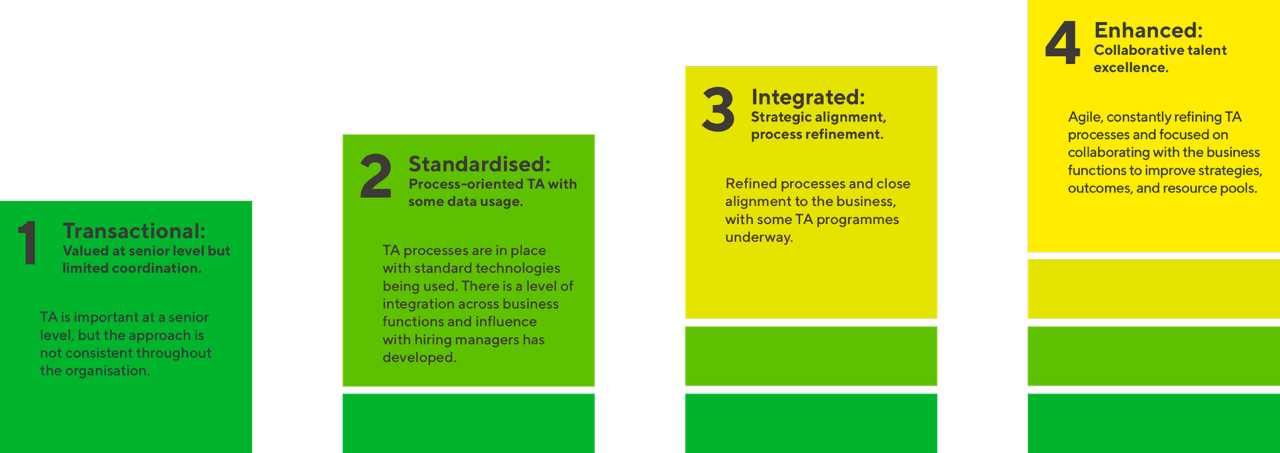 1 Transactional:
Valued at senior level but limited coordination.

TA is important at a senior level, but the approach is not consistent throughout the organisation.

2 Standardised:
Process-oriented TA with some data usage.

TA processes are in place with standard technologies being used. There is a level of integration across business functions and influence with hiring managers has developed.

3 Integrated:
Strategic alignment, process refinement.

Refined processes and close alignment to the business, with some TA programmes underway.

4 Enhanced:
Collaborative talent excellence.

Agile, constantly refining TA processes and focused on collaborating with the business functions to improve strategies, outcomes, and resource pools.